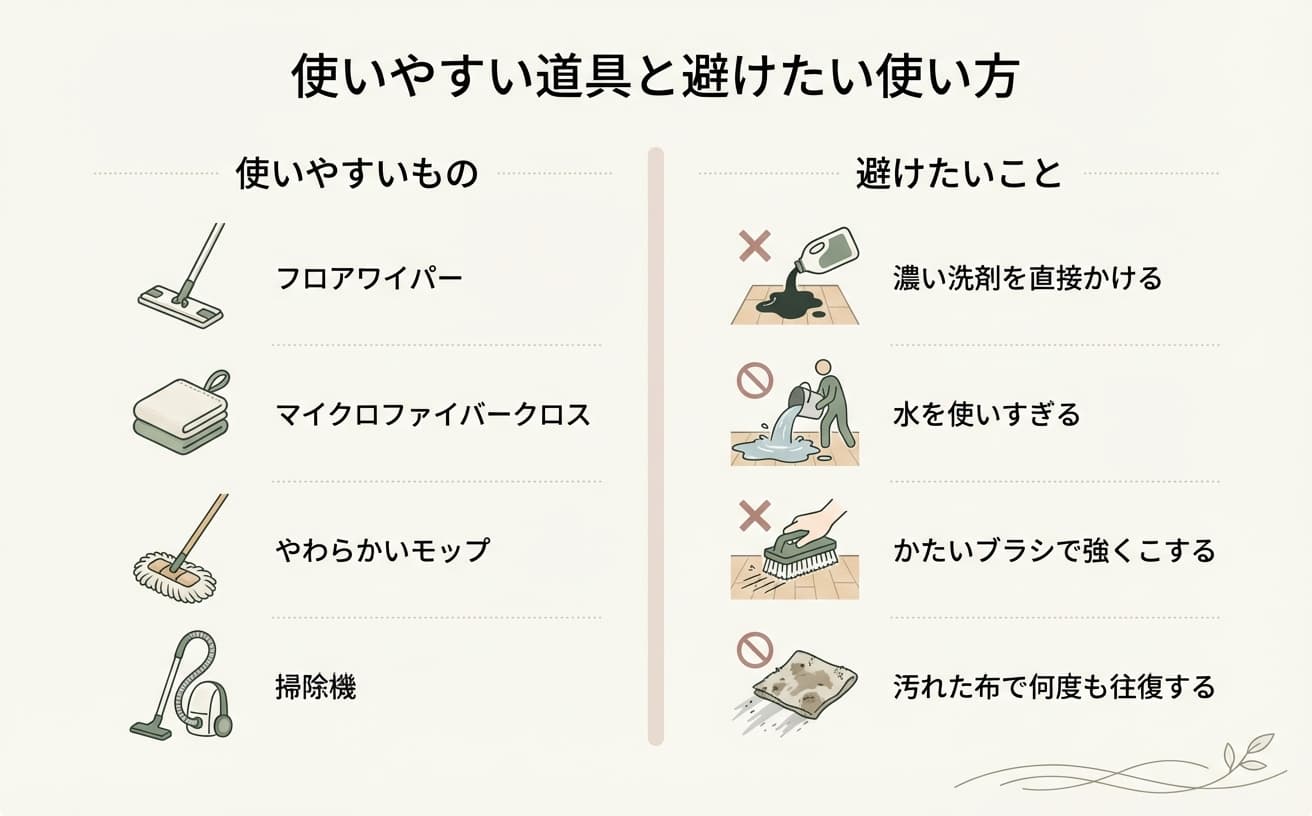 使いやすい道具と避けたい使い方

使いやすいもの

フロアワイパー

マイクロファイバークロス

やわらかいモップ

掃除機

避けたいこと

濃い洗剤を直接かける

水を使いすぎる

かたいブラシで強くこする

汚れた布で何度も往復する